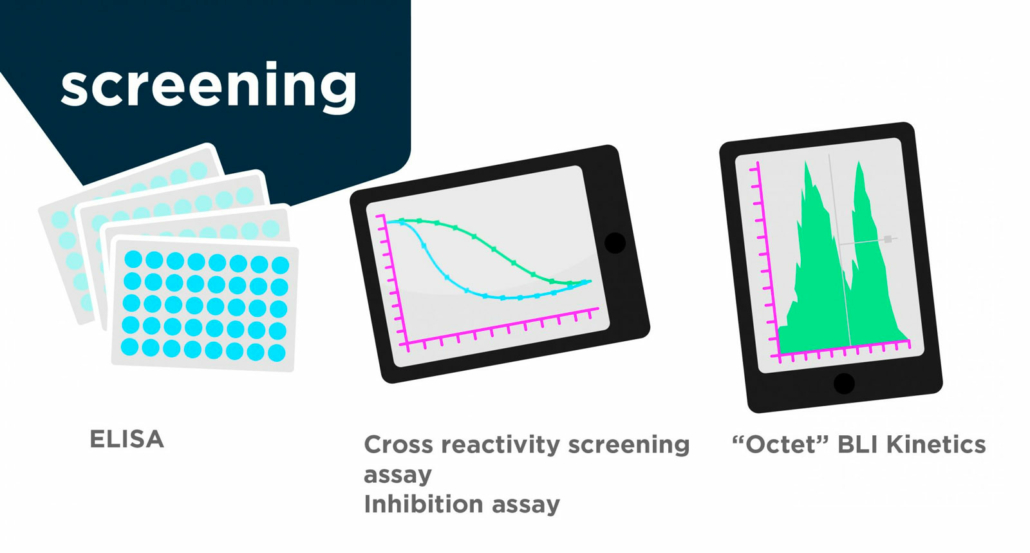 screening

ELISA

Cross reactivity screening assay
Inhibition assay

“Octet” BLI Kinetics